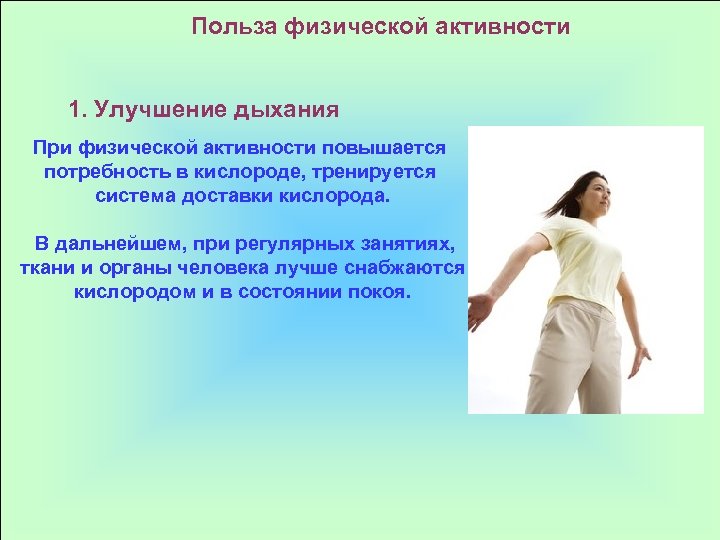 Польза физической активности

1. Улучшение дыхания

При физической активности повышается потребность в кислороде, тренируется система доставки кислорода.

В дальнейшем, при регулярных занятиях, ткани и органы человека лучше снабжаются кислородом и в состоянии покоя.